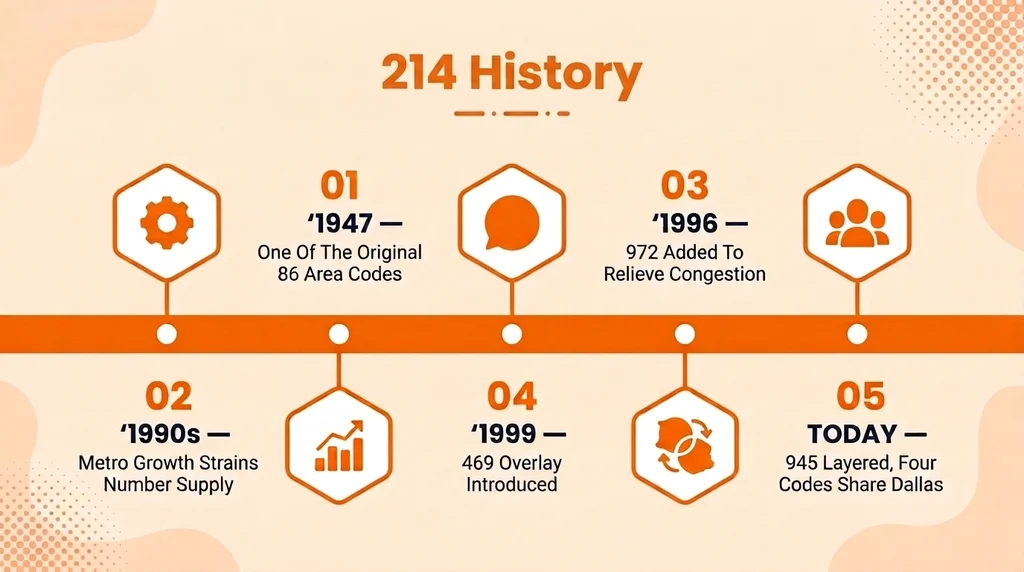 214 History

01
‘1947 —
One Of The Original 86 Area Codes

03
‘1996 —
972 Added To Relieve Congestion

02
‘1990s —
Metro Growth Strains Number Supply

04
‘1999 —
469 Overlay Introduced

05
TODAY —
945 Layered, Four Codes Share Dallas